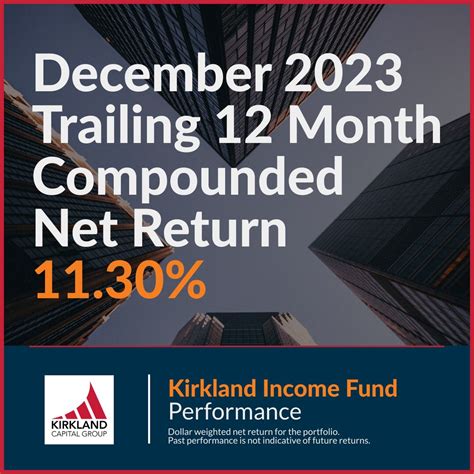 December 2023 Trailing 12 Month Compounded Net Return 11.30%

KIRKLAND CAPITAL GROUP

Kirkland Income Fund Performance

Dollar weighted net return for the portfolio. Past performance is not indicative of future returns.